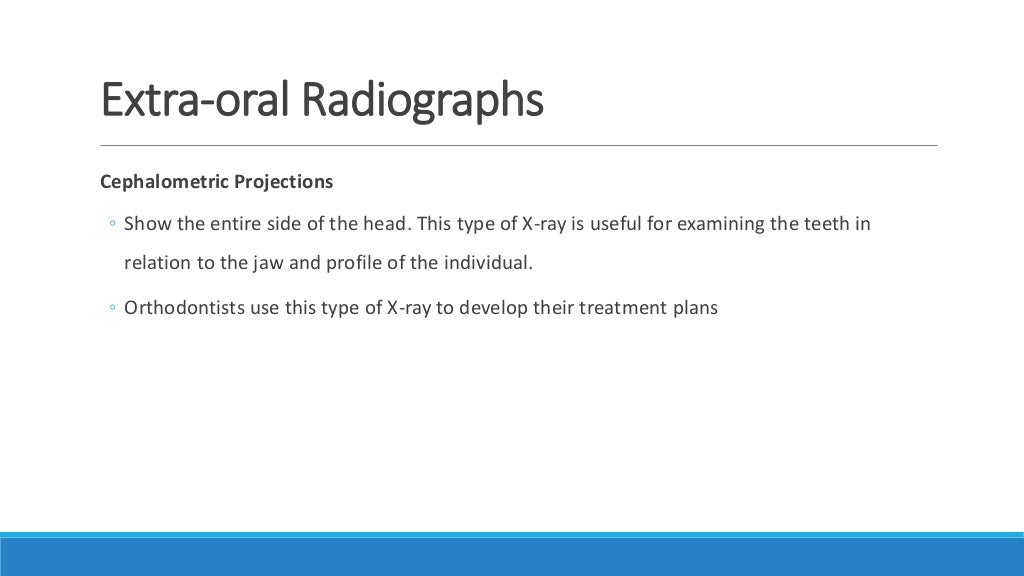 Extra-oral Radiographs

Cephalometric Projections

◦ Show the entire side of the head. This type of X-ray is useful for examining the teeth in relation to the jaw and profile of the individual.

◦ Orthodontists use this type of X-ray to develop their treatment plans